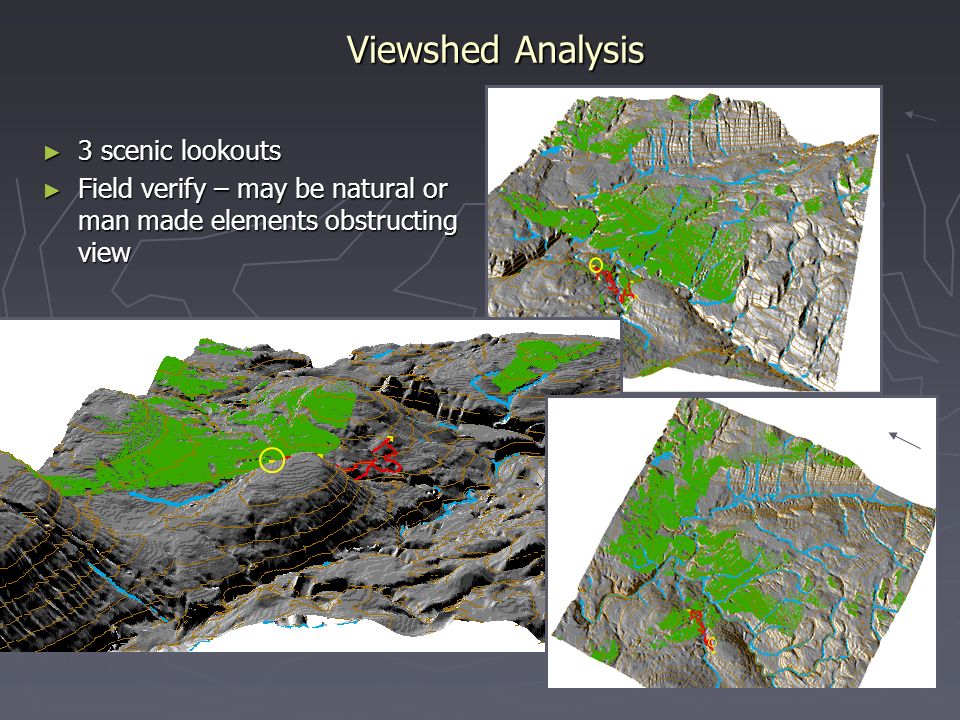 Viewshed Analysis

► 3 scenic lookouts
► Field verify – may be natural or man made elements obstructing view